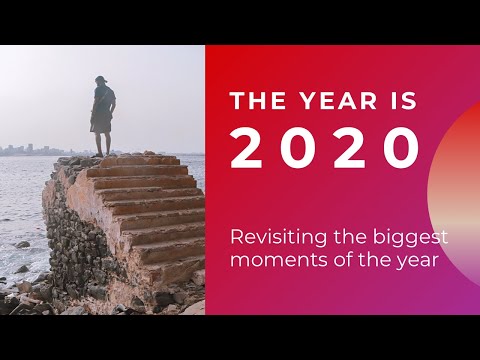 THE YEAR IS
2020

Revisiting the biggest moments of the year